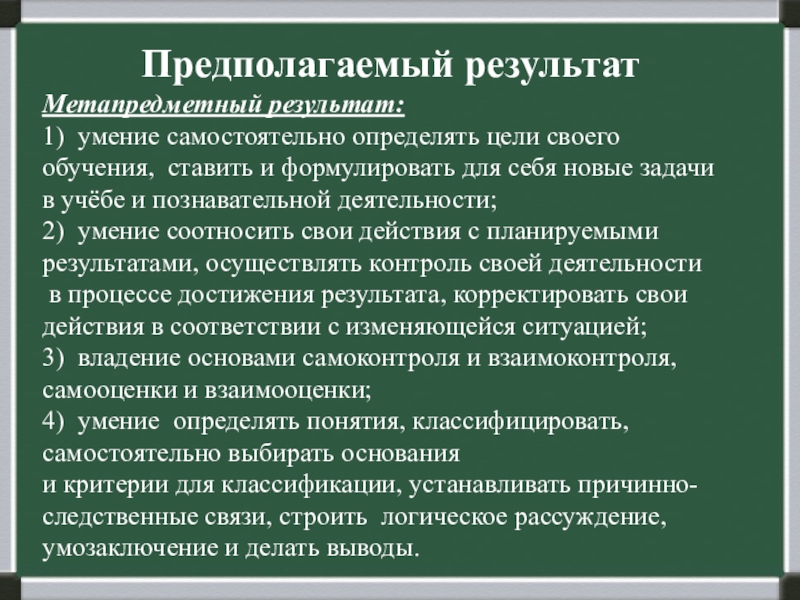 Предполагаемый результат

Метапредметный результат:

1) умение самостоятельно определять цели своего обучения, ставить и формулировать для себя новые задачи в учёбе и познавательной деятельности;

2) умение соотносить свои действия с планируемыми результатами, осуществлять контроль своей деятельности в процессе достижения результата, корректировать свои действия в соответствии с изменяющейся ситуацией;

3) владение основами самоконтроля и взаимоконтроля, самооценки и взаимооценки;

4) умение определять понятия, классифицировать, самостоятельно выбирать основания и критерии для классификации, устанавливать причинно-следственные связи, строить логическое рассуждение, умозаключение и делать выводы.